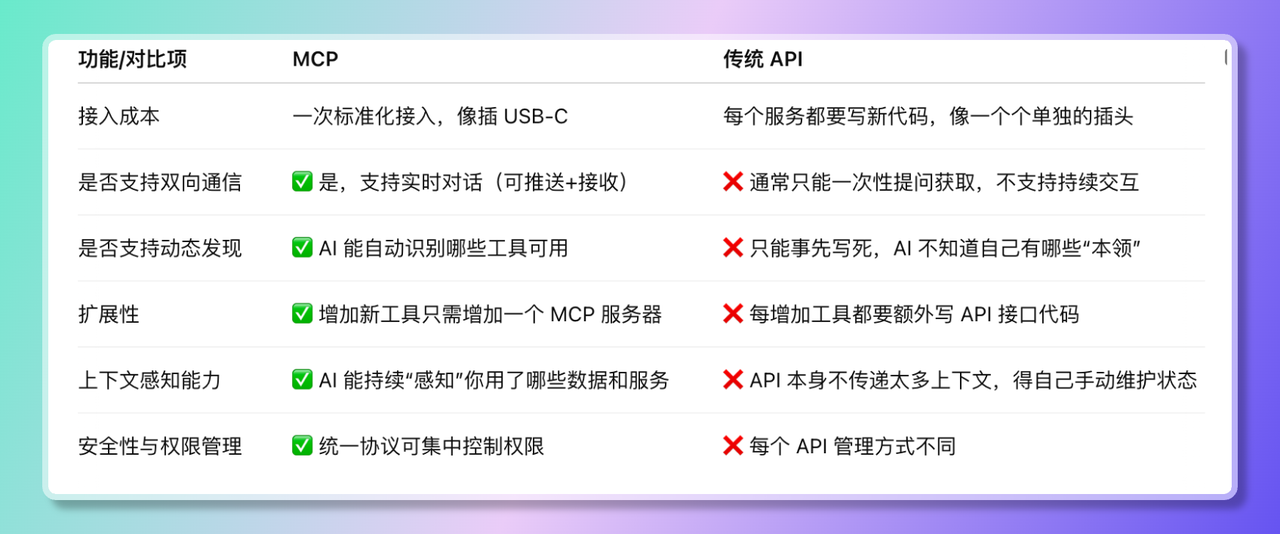 | 功能/对比项 | MCP | 传统 API |
|---|---|---|
| 接入成本 | 一次标准化接入，像插 USB-C | 每个服务都要写新代码，像一个个单独的插头 |
| 是否支持双向通信 | ✅ 是，支持实时对话（可推送+接收） | ❌ 通常只能一次性提问获取，不支持持续交互 |
| 是否支持动态发现 | ✅ AI 能自动识别哪些工具可用 | ❌ 只能事先写死，AI 不知道自己有哪些“本领” |
| 扩展性 | ✅ 增加新工具只需增加一个 MCP 服务器 | ❌ 每增加工具都要额外写 API 接口代码 |
| 上下文感知能力 | ✅ AI 能持续“感知”你用了哪些数据和服务 | ❌ API 本身不传递太多上下文，得自己手动维护状态 |
| 安全性与权限管理 | ✅ 统一协议可集中控制权限 | ❌ 每个 API 管理方式不同 |